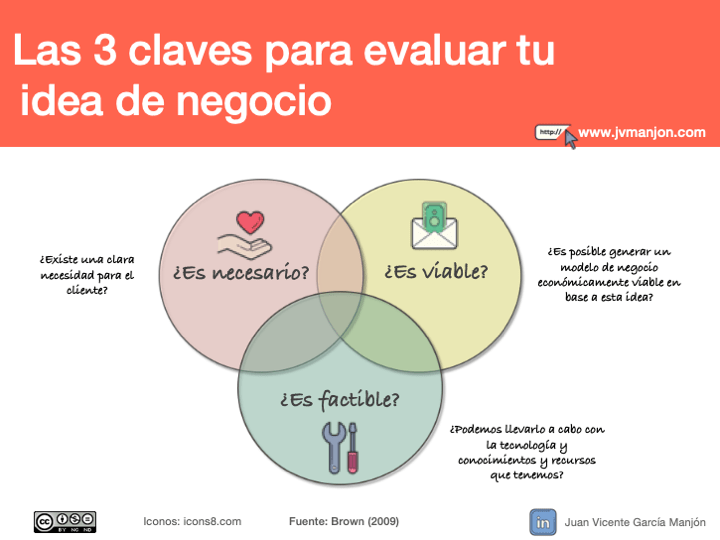 Las 3 claves para evaluar tu idea de negocio

http://

www.jvmanjon.com

¿Existe una clara necesidad para el cliente?

¿Es necesario?

¿Es viable?

¿Es posible generar un modelo de negocio económicamente viable en base a esta idea?

¿Es factible?

¿Podemos llevarlo a cabo con la tecnología y conocimientos y recursos que tenemos?

cc BY NC ND

Iconos: icons8.com

Fuente: Brown (2009)

in

Juan Vicente García Manjón